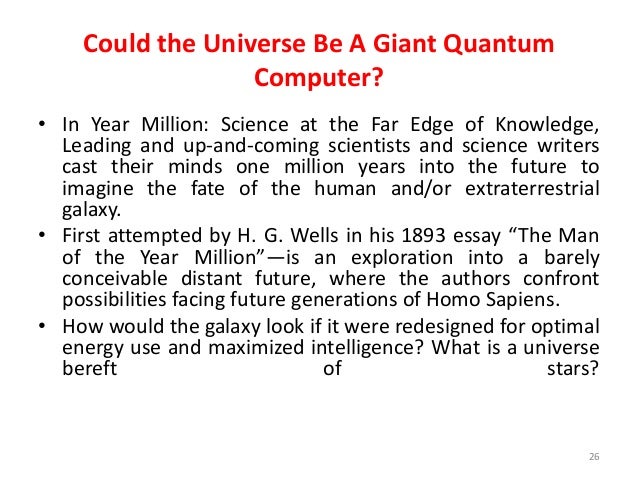 Could the Universe Be A Giant Quantum Computer?

• In Year Million: Science at the Far Edge of Knowledge, Leading and up-and-coming scientists and science writers cast their minds one million years into the future to imagine the fate of the human and/or extraterrestrial galaxy.
• First attempted by H. G. Wells in his 1893 essay “The Man of the Year Million”—is an exploration into a barely conceivable distant future, where the authors confront possibilities facing future generations of Homo Sapiens.
• How would the galaxy look if it were redesigned for optimal energy use and maximized intelligence? What is a universe bereft of stars?

26